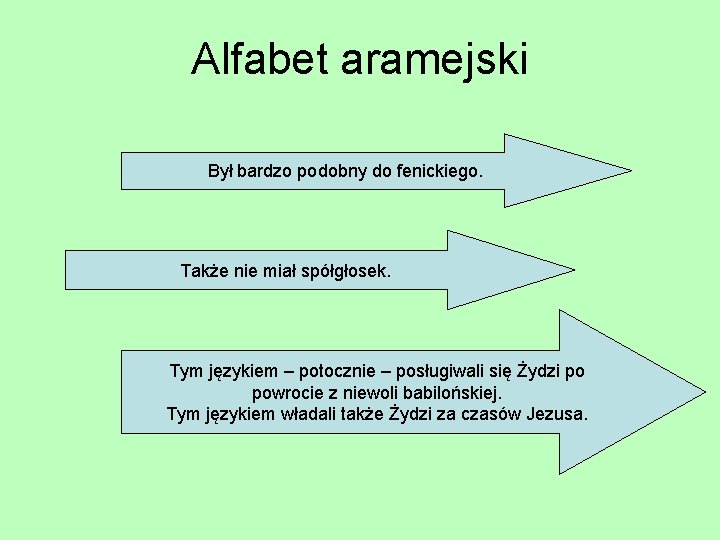 Alfabet aramejski

Był bardzo podobny do fenickiego.

Także nie miał spółgłosek.

Tym językiem – potocznie – posługiwali się Żydzi po powrocie z niewoli babilońskiej.
Tym językiem władali także Żydzi za czasów Jezusa.